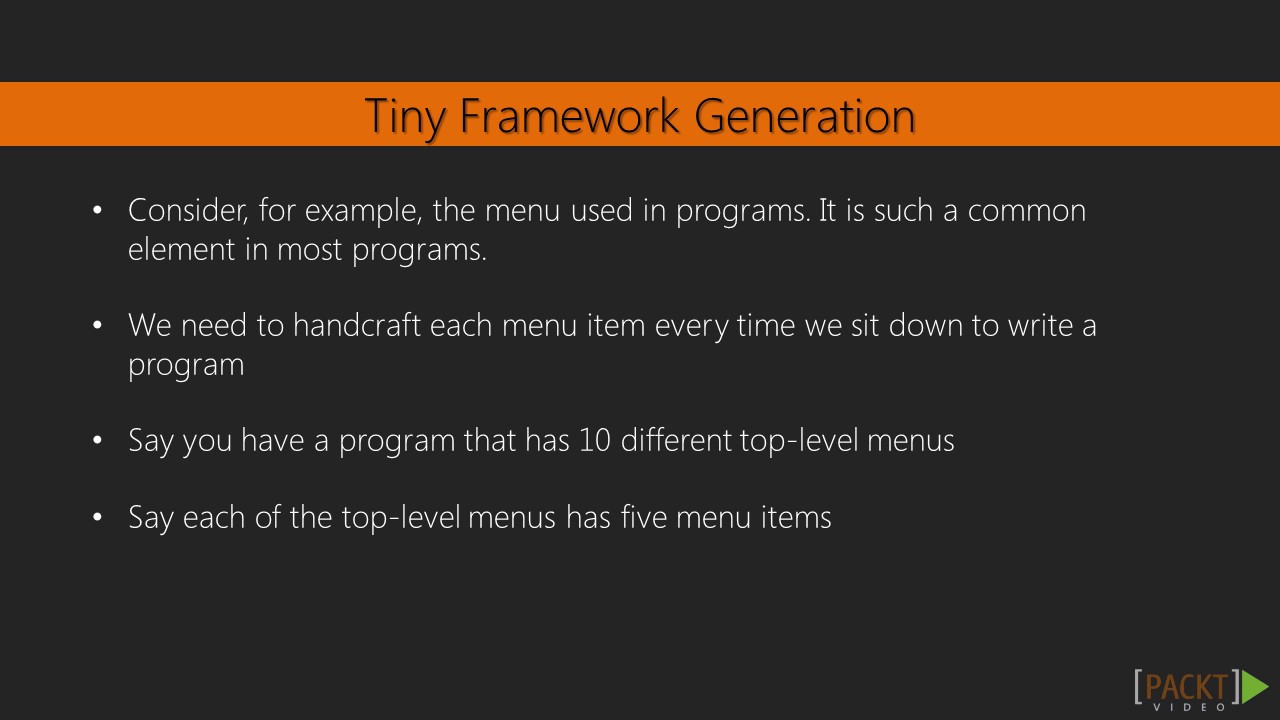 Tiny Framework Generation

• Consider, for example, the menu used in programs. It is such a common element in most programs.

• We need to handcraft each menu item every time we sit down to write a program

• Say you have a program that has 10 different top-level menus

• Say each of the top-level menus has five menu items

[PACKT] VIDEO